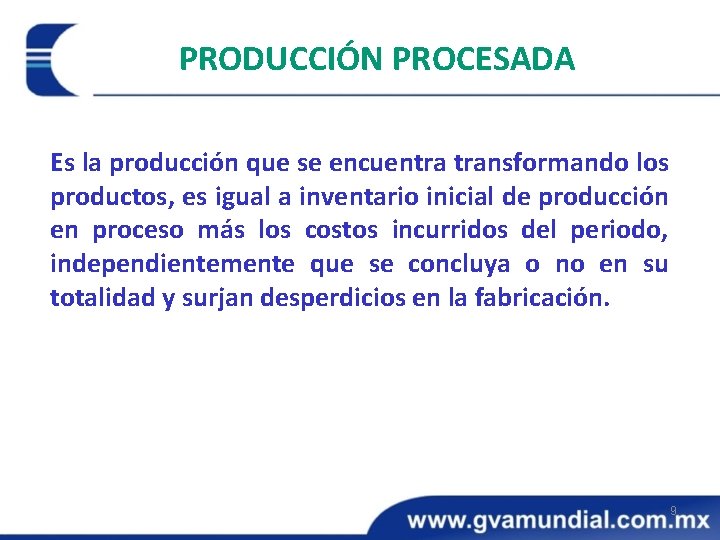 PRODUCCIÓN PROCESADA

Es la producción que se encuentra transformando los productos, es igual a inventario inicial de producción en proceso más los costos incurridos del periodo, independientemente que se concluya o no en su totalidad y surjan desperdicios en la fabricación.

9

www.gvamundial.com.mx